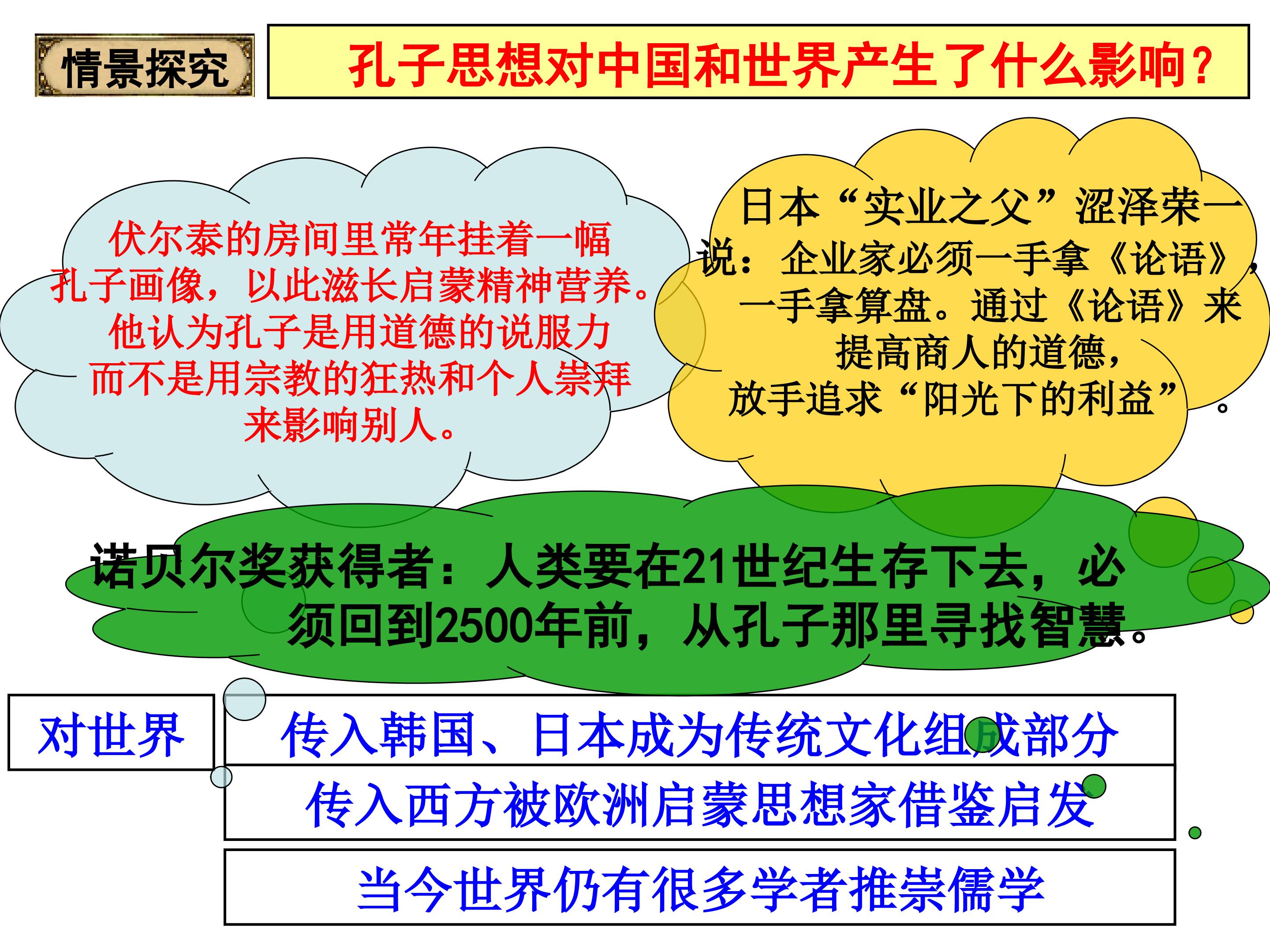 情景探究

孔子思想对中国和世界产生了什么影响?

伏尔泰的房间里常年挂着一幅孔子画像，以此滋长启蒙精神营养。他认为孔子是用道德的说服力而不是用宗教的狂热和个人崇拜来影响别人。

日本“实业之父”涩泽荣一说：企业家必须一手拿《论语》，一手拿算盘。通过《论语》来提高商人的道德，放手追求“阳光下的利益”。

诺贝尔奖获得者：人类要在21世纪生存下去，必须回到2500年前，从孔子那里寻找智慧。

对世界

传入韩国、日本成为传统文化组成部分

传入西方被欧洲启蒙思想家借鉴启发

当今世界仍有很多学者推崇儒学